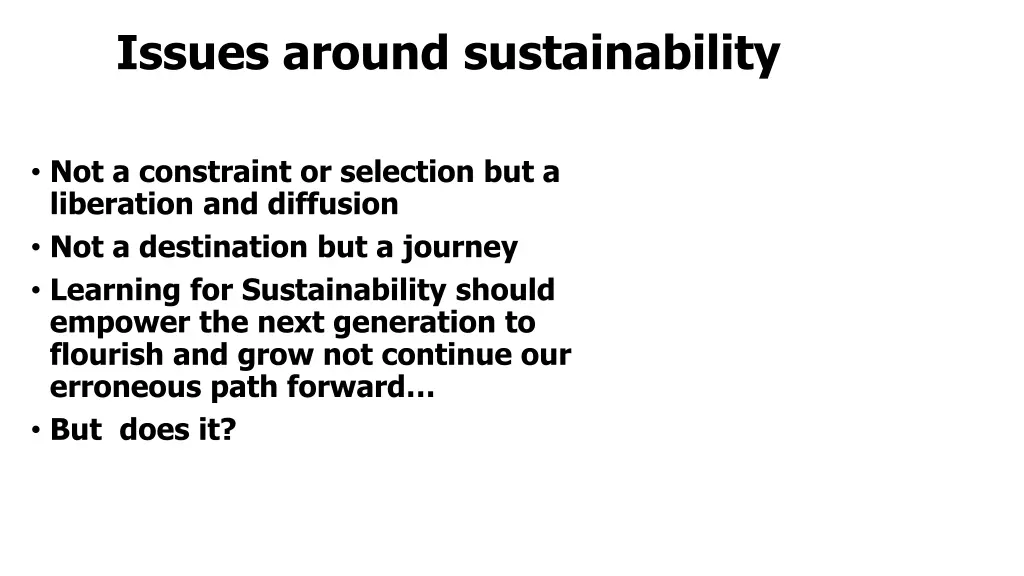 Issues around sustainability

• Not a constraint or selection but a liberation and diffusion
• Not a destination but a journey
• Learning for Sustainability should empower the next generation to flourish and grow not continue our erroneous path forward…
• But  does it?